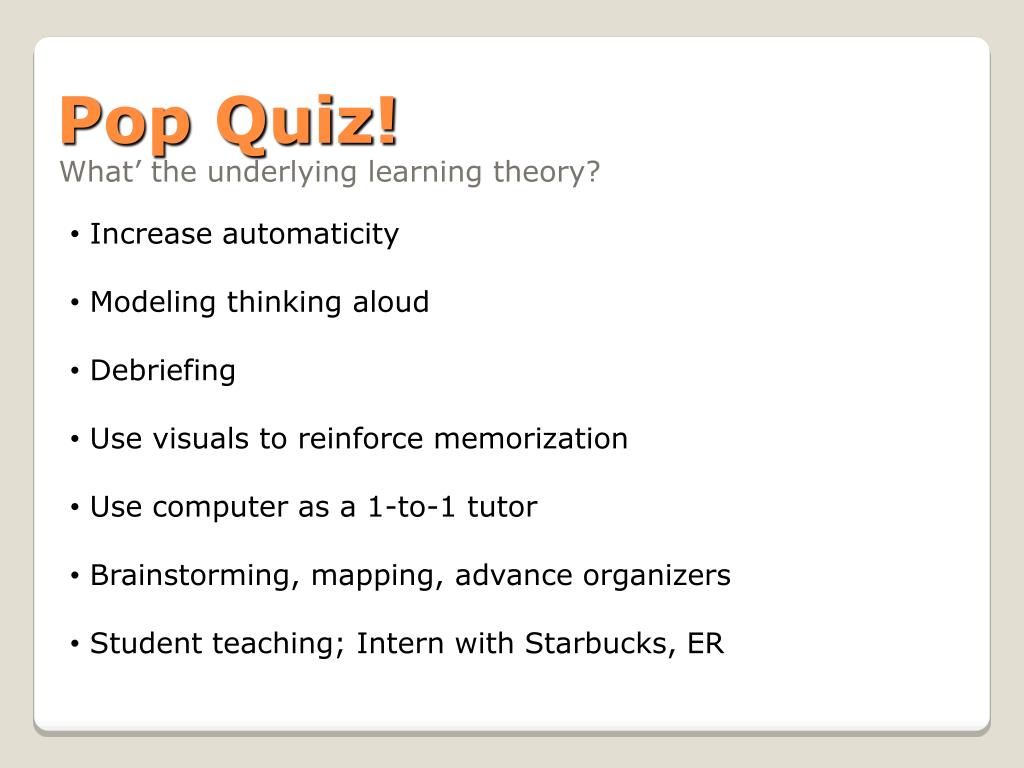 Pop Quiz!
What’ the underlying learning theory?

• Increase automaticity

• Modeling thinking aloud

• Debriefing

• Use visuals to reinforce memorization

• Use computer as a 1-to-1 tutor

• Brainstorming, mapping, advance organizers

• Student teaching; Intern with Starbucks, ER